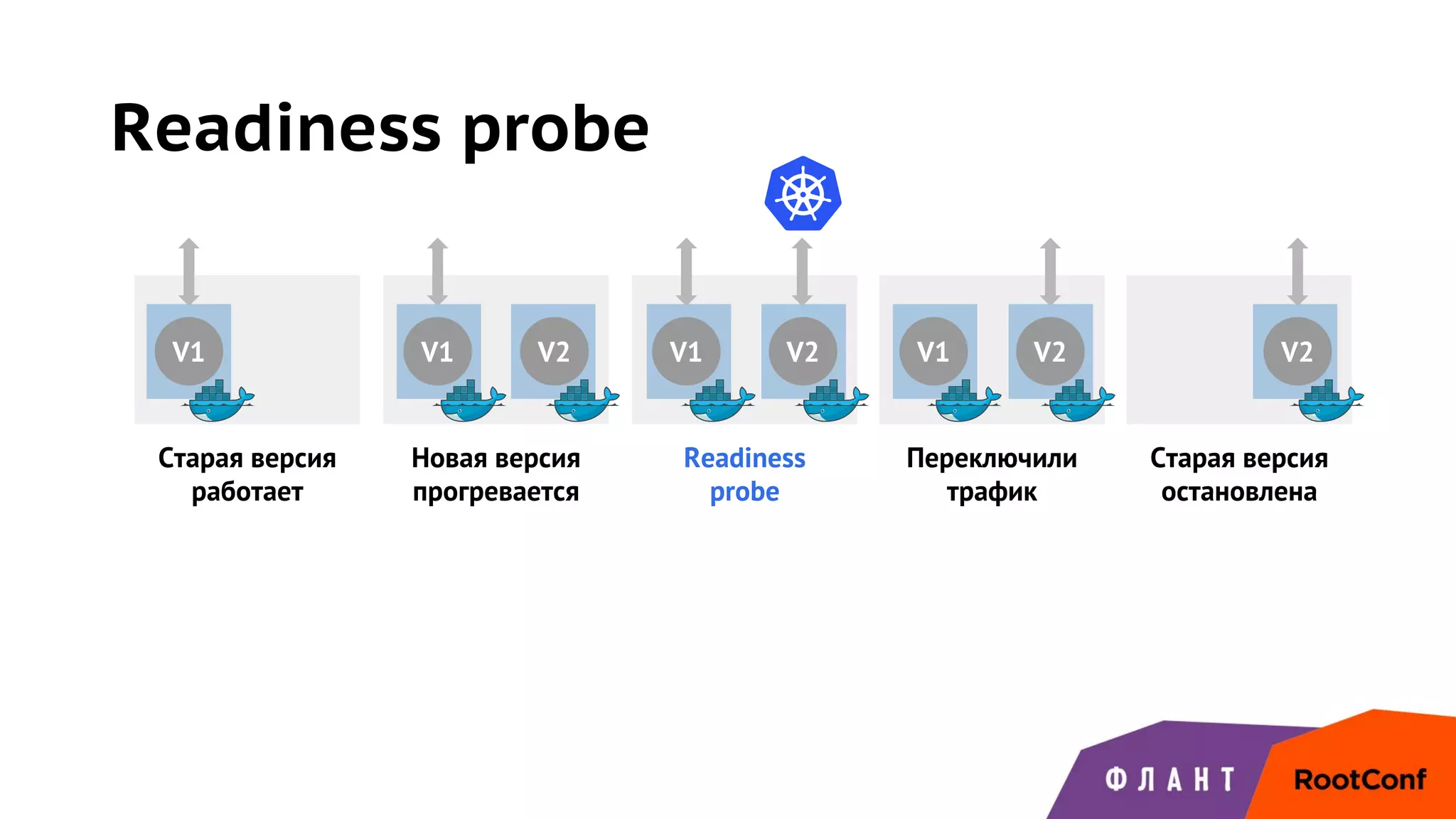 Readiness probe

V1

Старая версия работает

V1 V2

Новая версия прогревается

V1 V2

Readiness probe

V1 V2

Переключили трафик

V2

Старая версия остановлена

ФЛАНТ RootConf